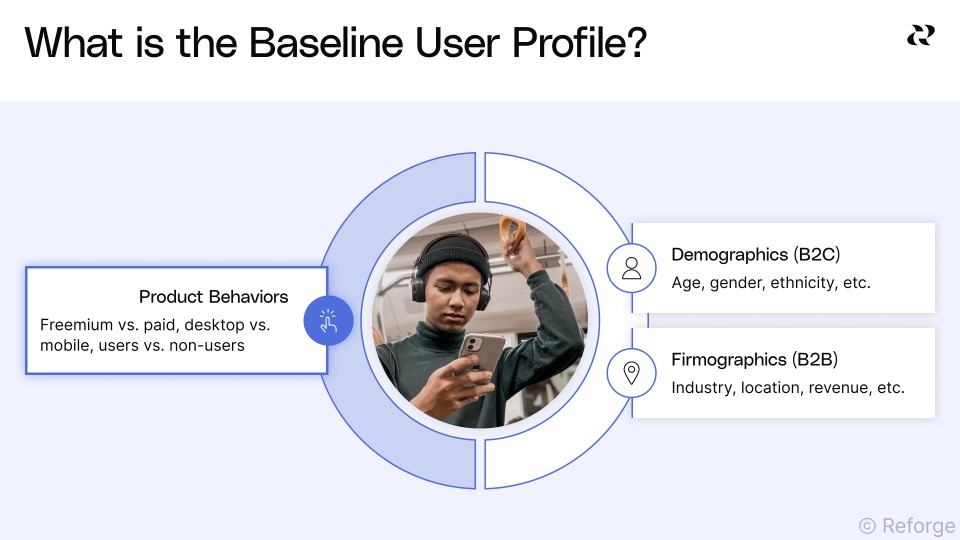 What is the Baseline User Profile?

Product Behaviors
Freemium vs. paid, desktop vs. mobile, users vs. non-users

Demographics (B2C)
Age, gender, ethnicity, etc.

Firmographics (B2B)
Industry, location, revenue, etc.

© Reforge